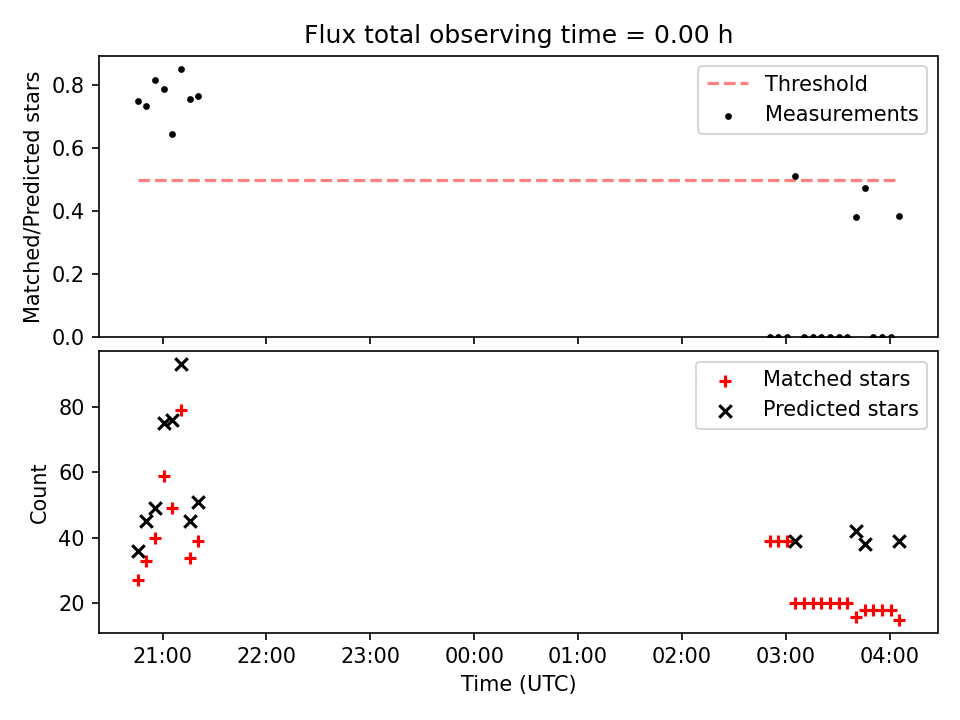 Flux total observing time = 0.00 h

Matched/Predicted stars

0.8
0.6
0.4
0.2
0.0

Threshold
Measurements

Count

80
60
40
20

Matched stars
Predicted stars

21:00 22:00 23:00 00:00 01:00 02:00 03:00 04:00

Time (UTC)